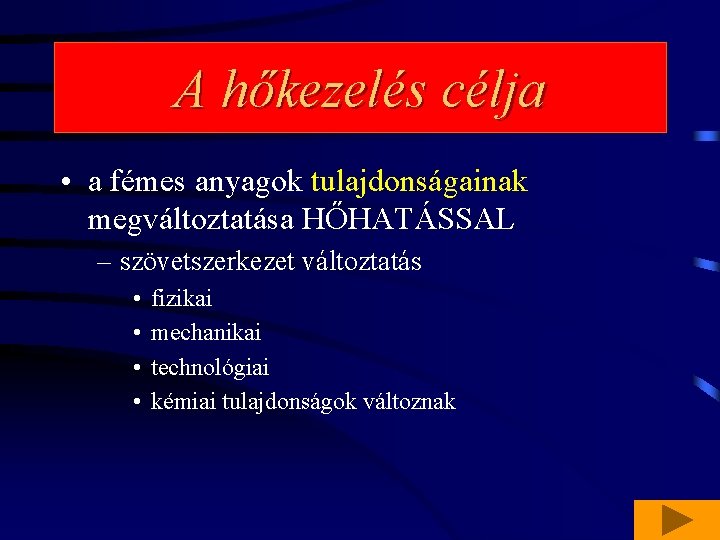 A hőkezelés célja

• a fémes anyagok tulajdonságainak megváltoztatása HŐHATÁSSAL

– szövetszerkezet változtatás

• fizikai
• mechanikai
• technológiai
• kémiai tulajdonságok változnak